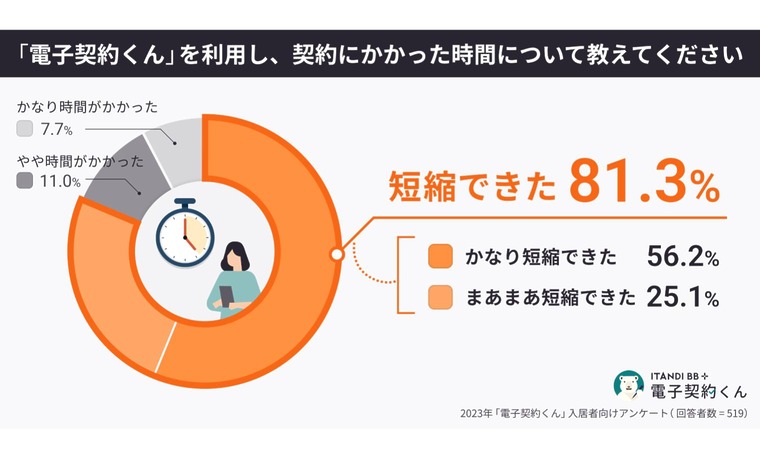 「電子契約くん」を利用し、契約にかかった時間について教えてください

かなり時間がかかった
7.7%

やや時間がかかった
11.0%

短縮できた 81.3%

かなり短縮できた 56.2%

まあまあ短縮できた 25.1%

ITANDI BB +
電子契約くん

2023年「電子契約くん」入居者向けアンケート（回答者数＝519）